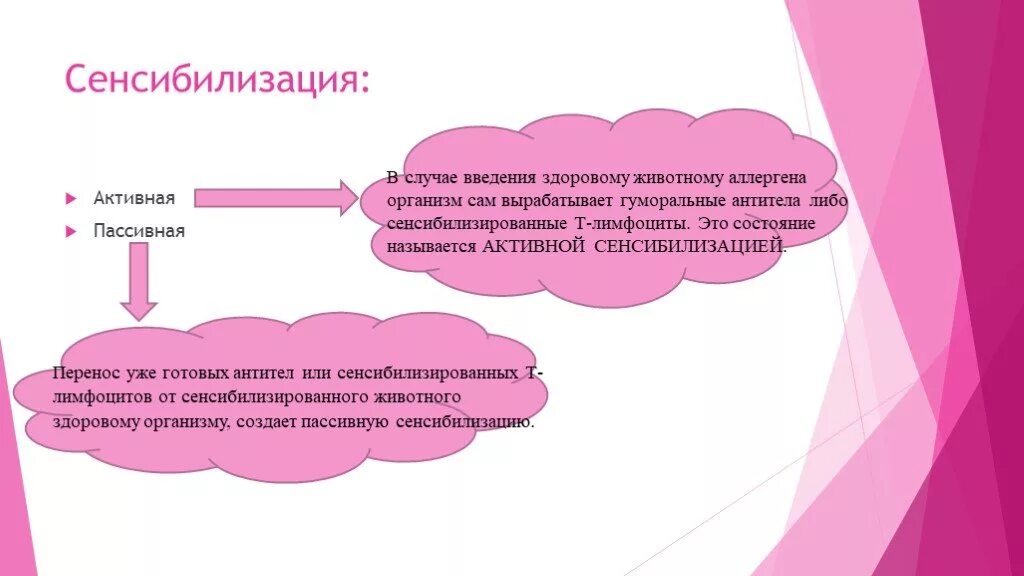 Сенсибилизация:

Активная

Пассивная

В случае введения здоровому животному аллергена организм сам вырабатывает гуморальные антитела либо сенсибилизированные Т-лимфоциты. Это состояние называется АКТИВНОЙ СЕНСИБИЛИЗАЦИЕЙ.

Перенос уже готовых антител или сенсибилизированных Т-лимфоцитов от сенсибилизированного животного здоровому организму, создает пассивную сенсибилизацию.